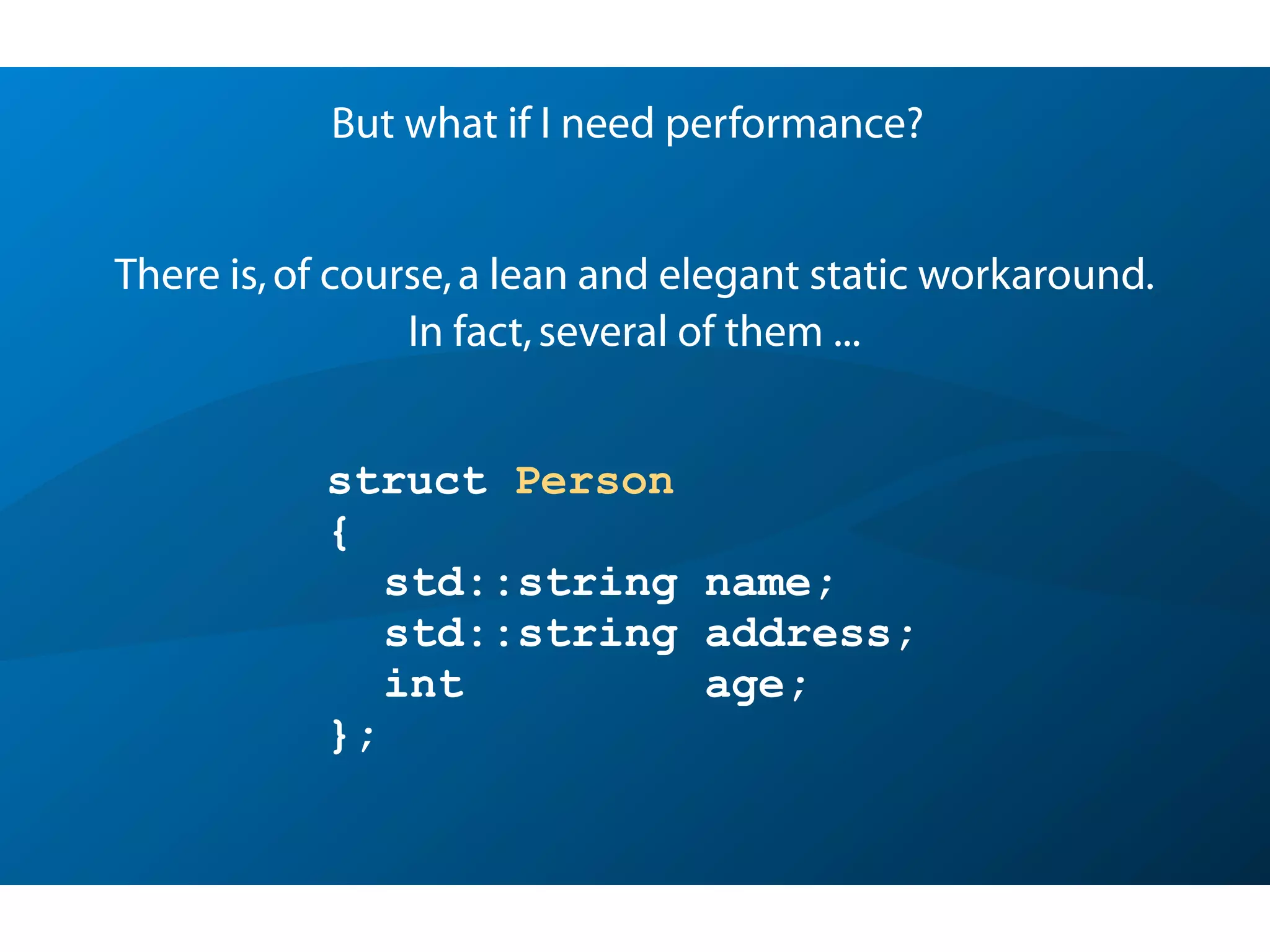 But what if I need performance?

There is, of course, a lean and elegant static workaround. In fact, several of them ...

struct Person
{
  std::string name;
  std::string address;
  int         age;
};